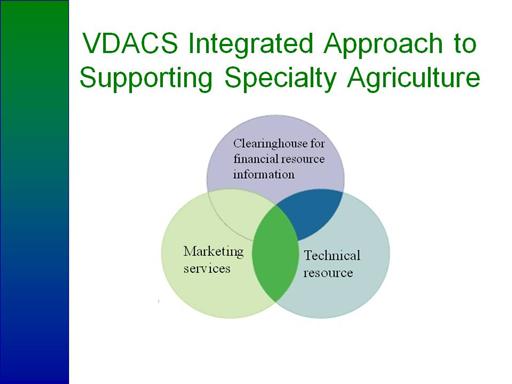 VDACS Integrated Approach to Supporting Specialty Agriculture

Clearinghouse for financial resource information

Marketing services

Technical resource